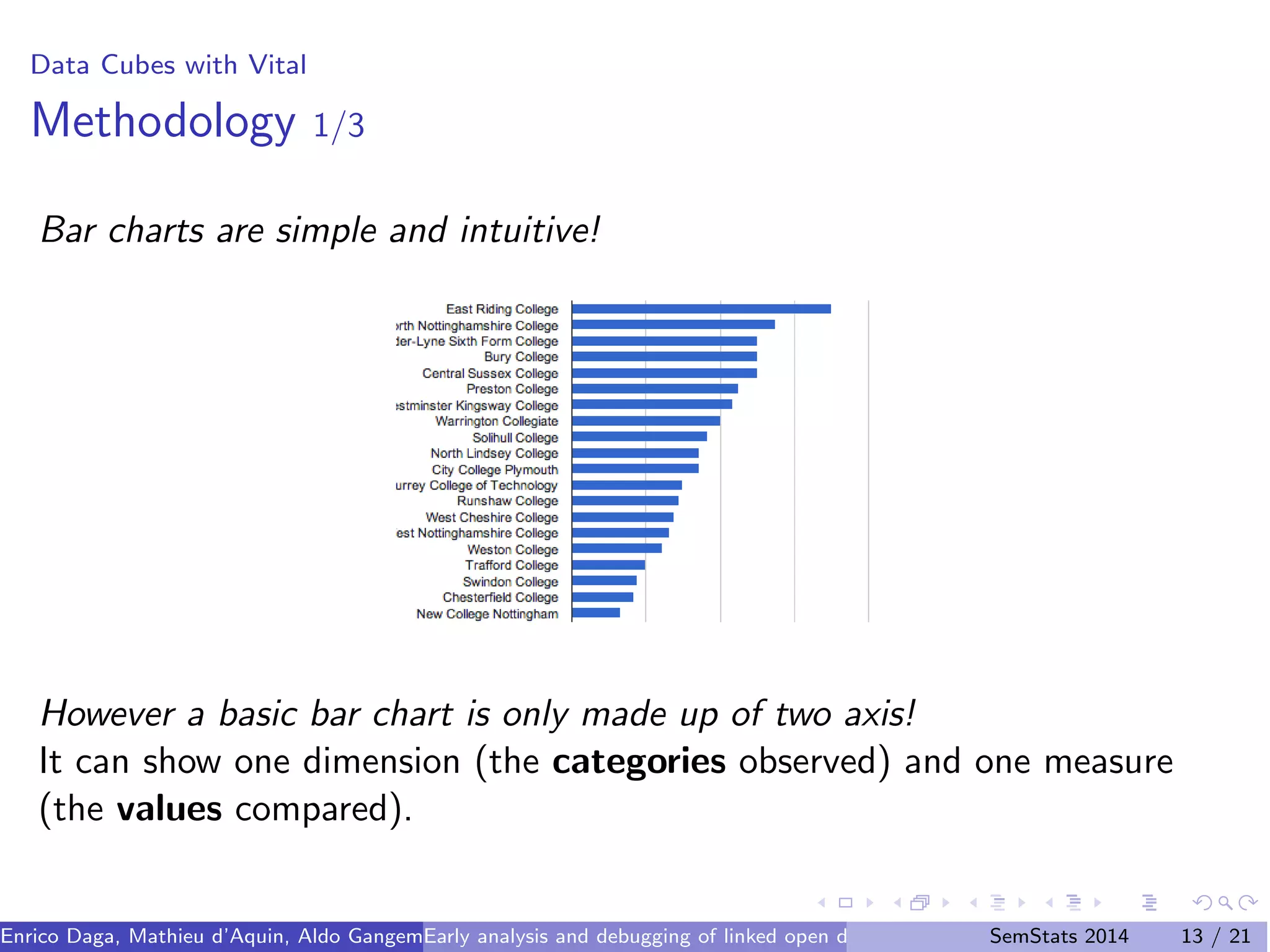 Data Cubes with Vital

Methodology 1/3

*Bar charts are simple and intuitive!*

East Riding College
rth Nottinghamshire College
der-Lyne Sixth Form College
Bury College
Central Sussex College
Preston College
stminster Kingsway College
Warrington Collegiate
Solihull College
North Lindsey College
City College Plymouth
urrey College of Technology
Runshaw College
West Cheshire College
est Nottinghamshire College
Weston College
Trafford College
Swindon College
Chesterfield College
New College Nottingham

*However a basic bar chart is only made up of two axis!*
It can show one dimension (the **categories** observed) and one measure (the **values** compared).

Enrico Daga, Mathieu d'Aquin, Aldo Gangem Early analysis and debugging of linked open d SemStats 2014 13 / 21